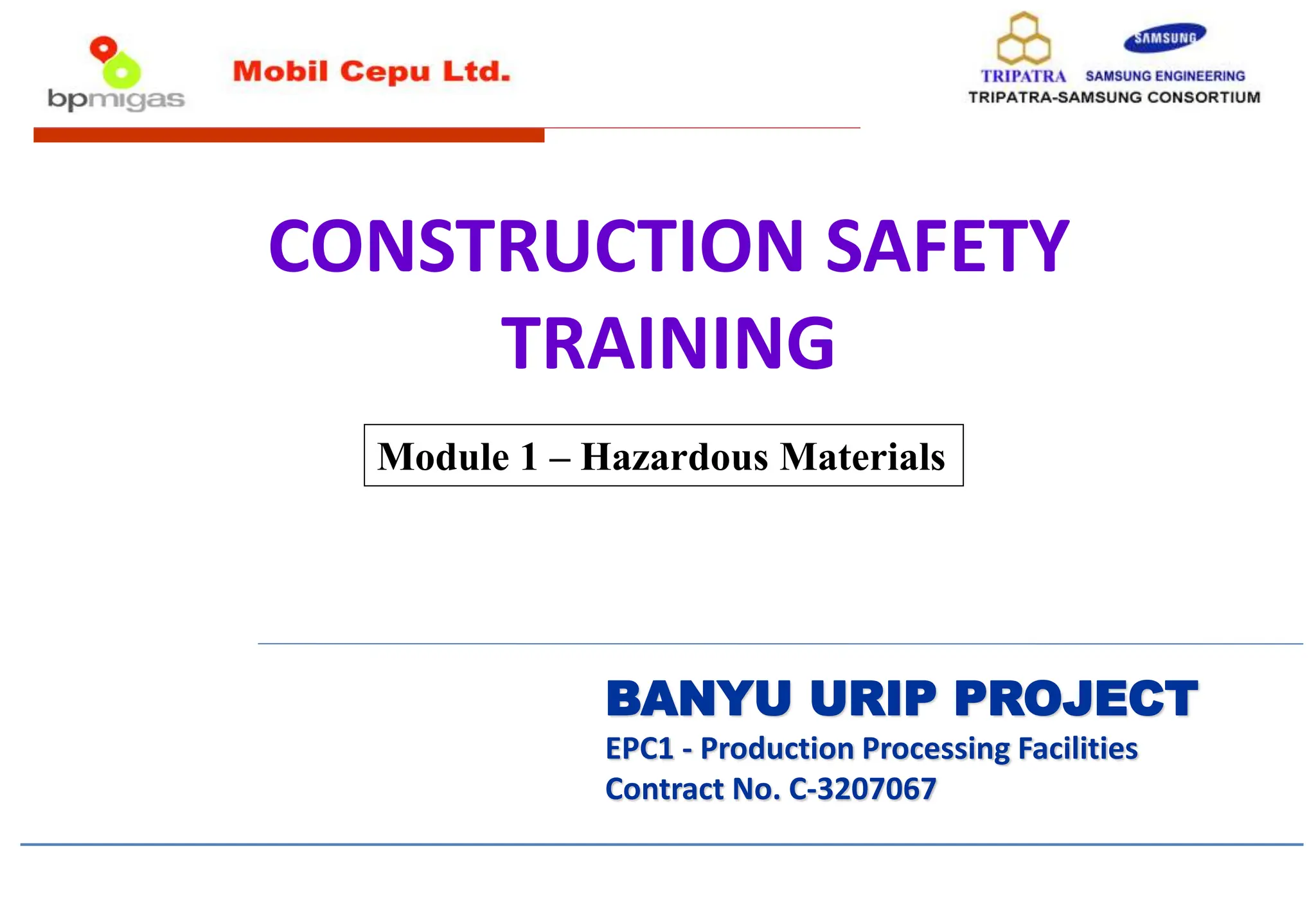 bpmigas

Mobil Cepu Ltd.

TRIPATRA SAMSUNG SAMSUNG ENGINEERING
TRIPATRA-SAMSUNG CONSORTIUM

CONSTRUCTION SAFETY TRAINING

Module 1 – Hazardous Materials

BANYU URIP PROJECT
EPC1 - Production Processing Facilities
Contract No. C-3207067